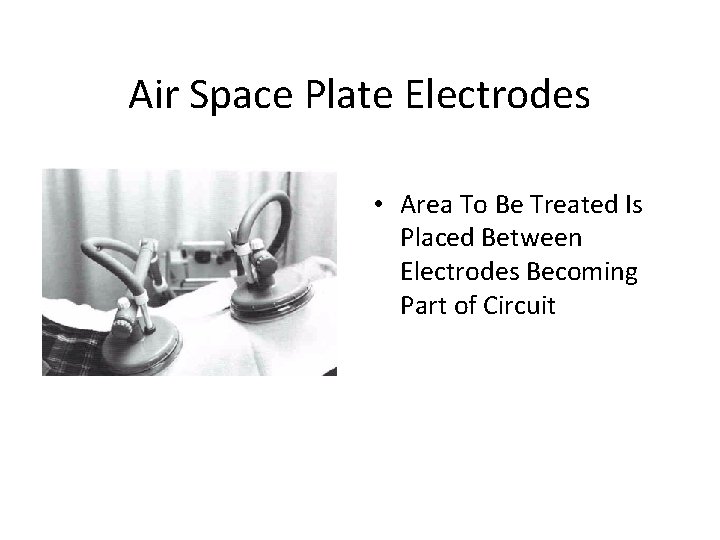 Air Space Plate Electrodes

• Area To Be Treated Is Placed Between Electrodes Becoming Part of Circuit